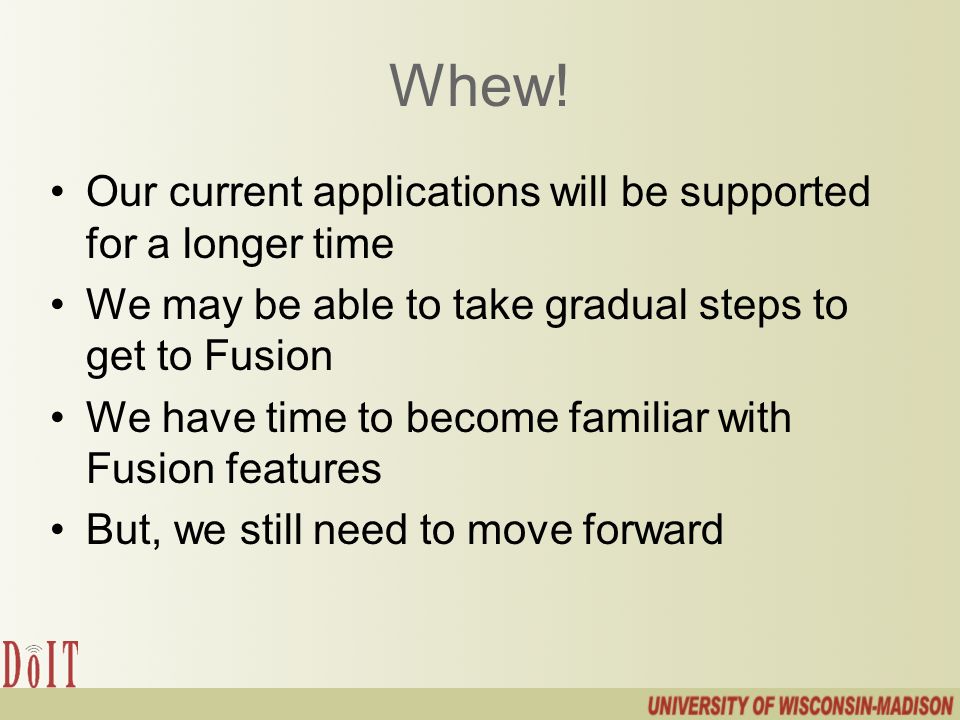 Whew!

• Our current applications will be supported for a longer time
• We may be able to take gradual steps to get to Fusion
• We have time to become familiar with Fusion features
• But, we still need to move forward

DoIT

UNIVERSITY OF WISCONSIN-MADISON